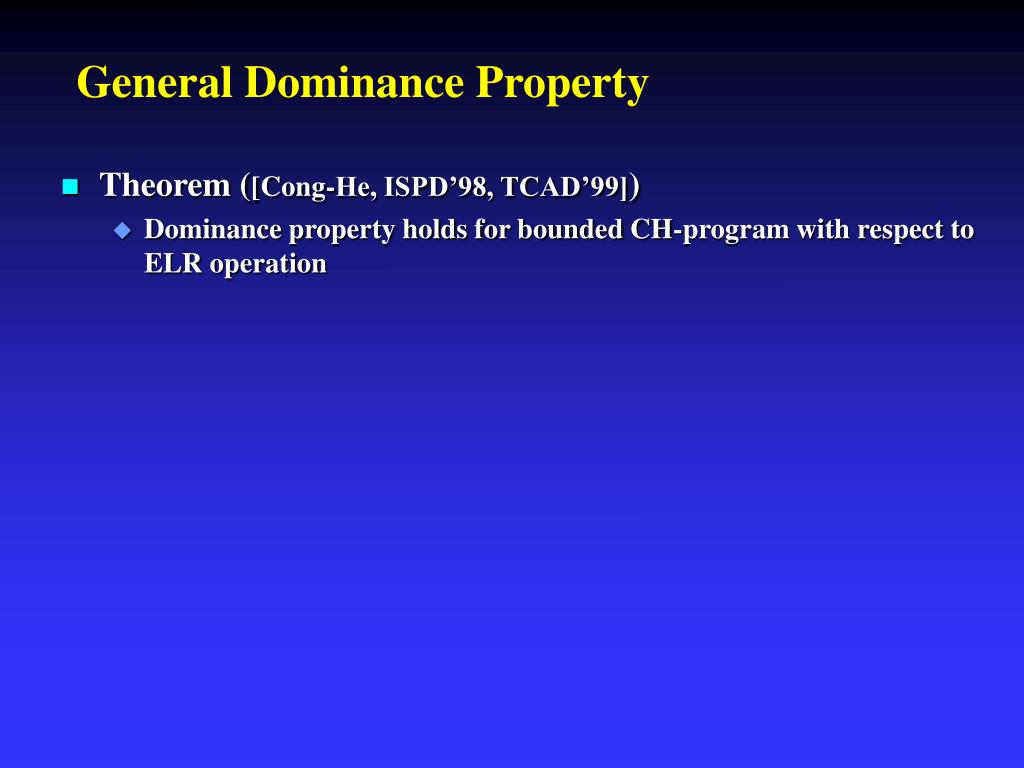 General Dominance Property

Theorem ([Cong-He, ISPD’98, TCAD’99])

Dominance property holds for bounded CH-program with respect to ELR operation